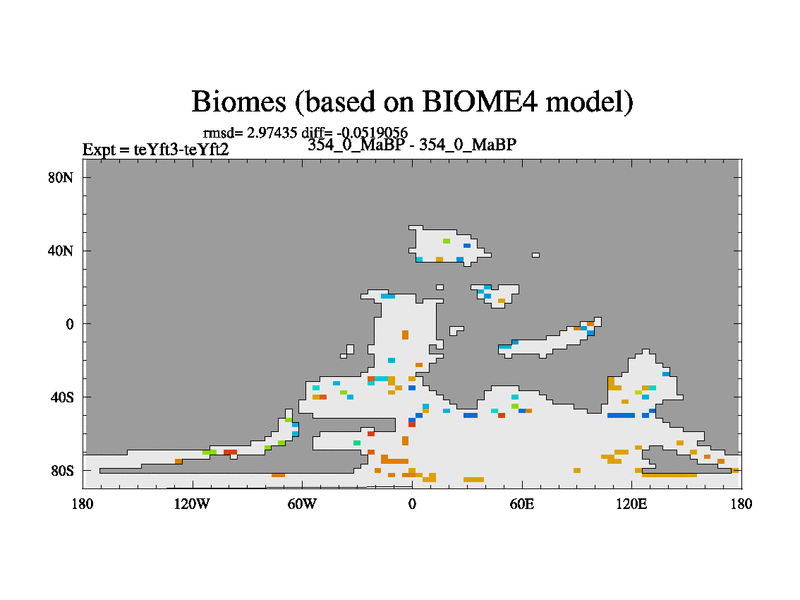 Biomes (based on BIOME4 model)

rmsd= 2.97435 diff= -0.0519056

Expt = teYft3-teYft2

354_0_MaBP - 354_0_MaBP

80N
40N
0
40S
80S

180 120W 60W 0 60E 120E 180